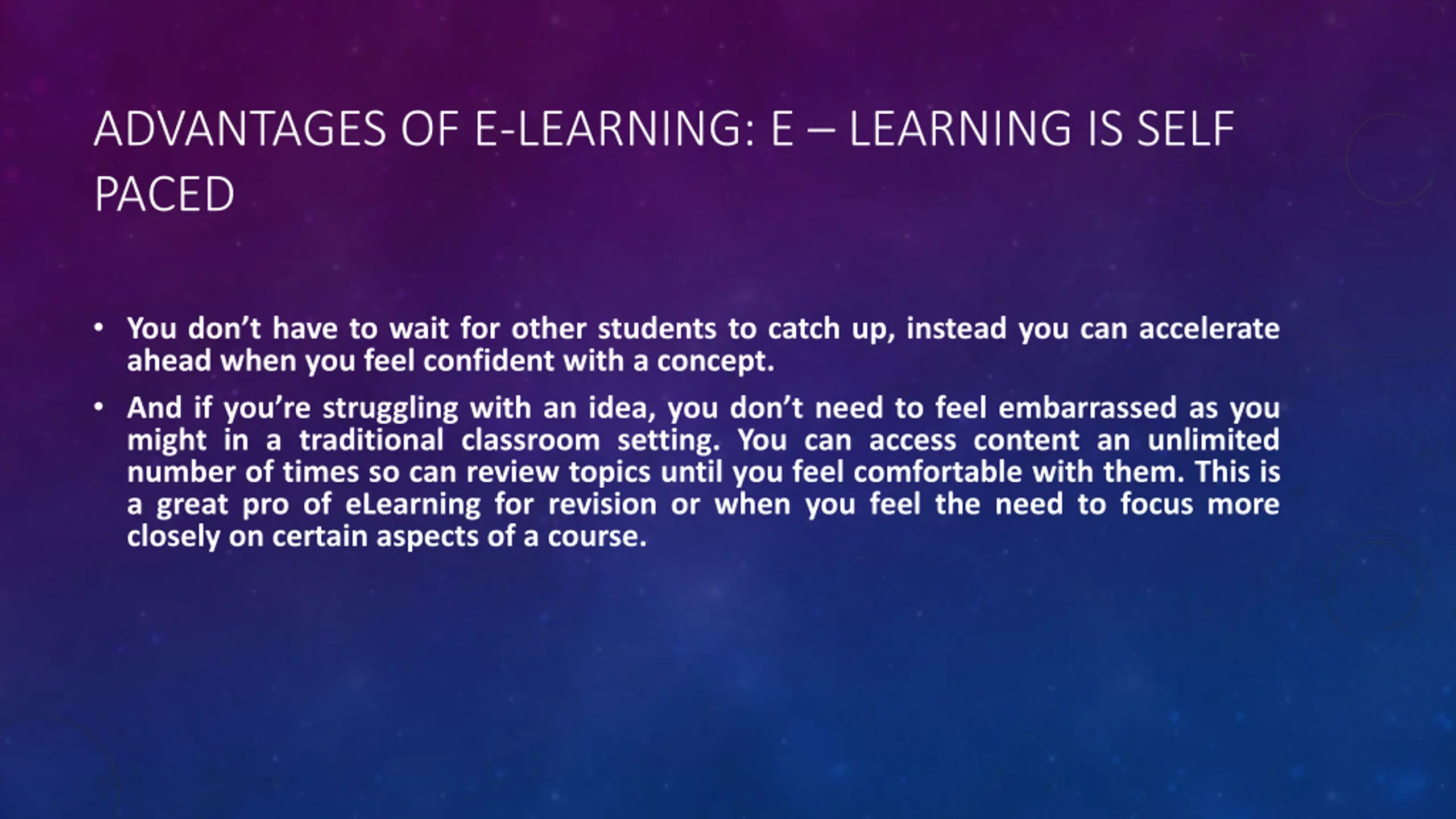 ADVANTAGES OF E-LEARNING: E – LEARNING IS SELF PACED

• You don't have to wait for other students to catch up, instead you can accelerate ahead when you feel confident with a concept.

• And if you're struggling with an idea, you don't need to feel embarrassed as you might in a traditional classroom setting. You can access content an unlimited number of times so can review topics until you feel comfortable with them. This is a great pro of eLearning for revision or when you feel the need to focus more closely on certain aspects of a course.